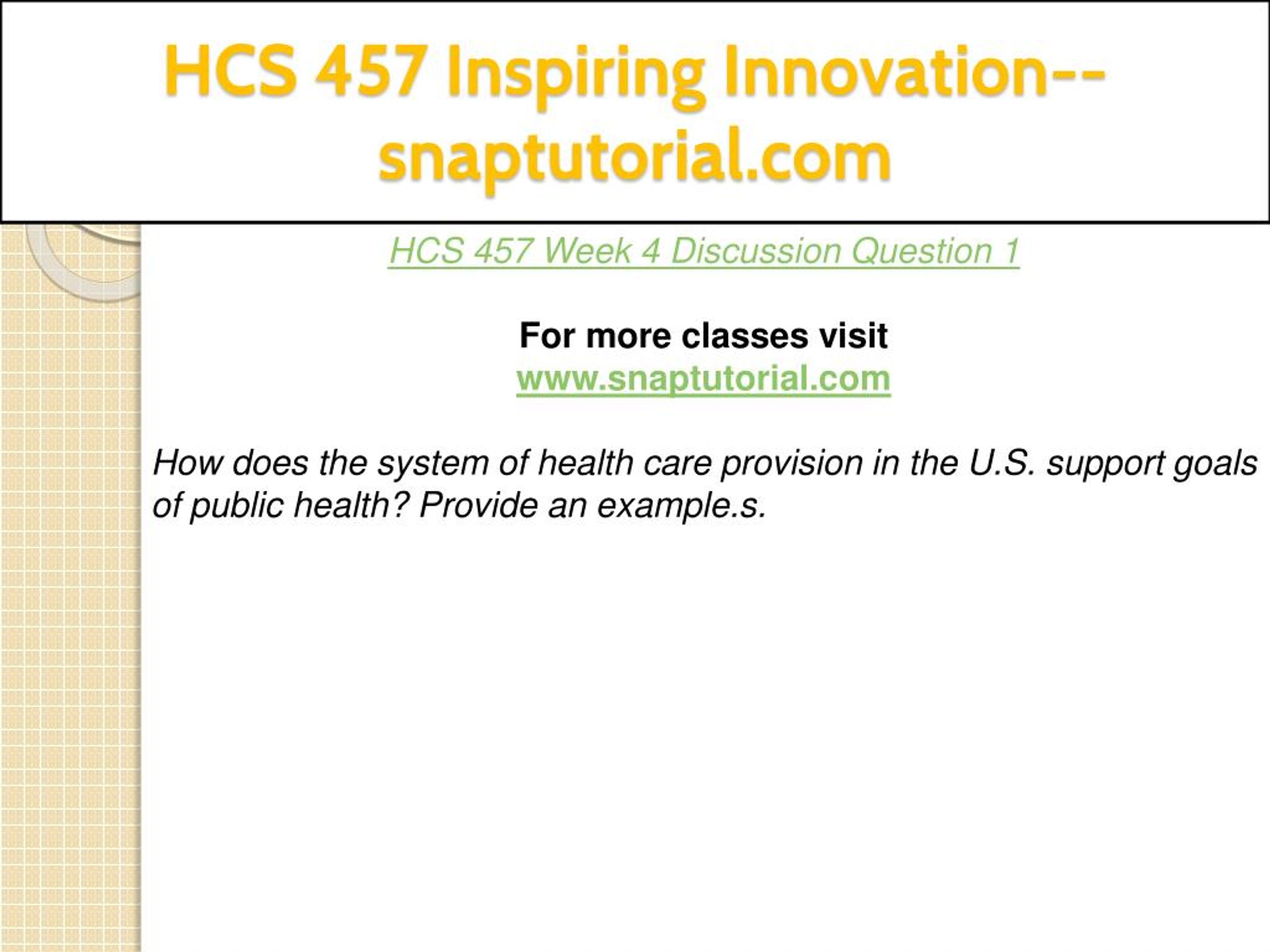 HCS 457 Inspiring Innovation--snaptutorial.com

HCS 457 Week 4 Discussion Question 1

For more classes visit
www.snaptutorial.com

How does the system of health care provision in the U.S. support goals of public health? Provide an example.s.